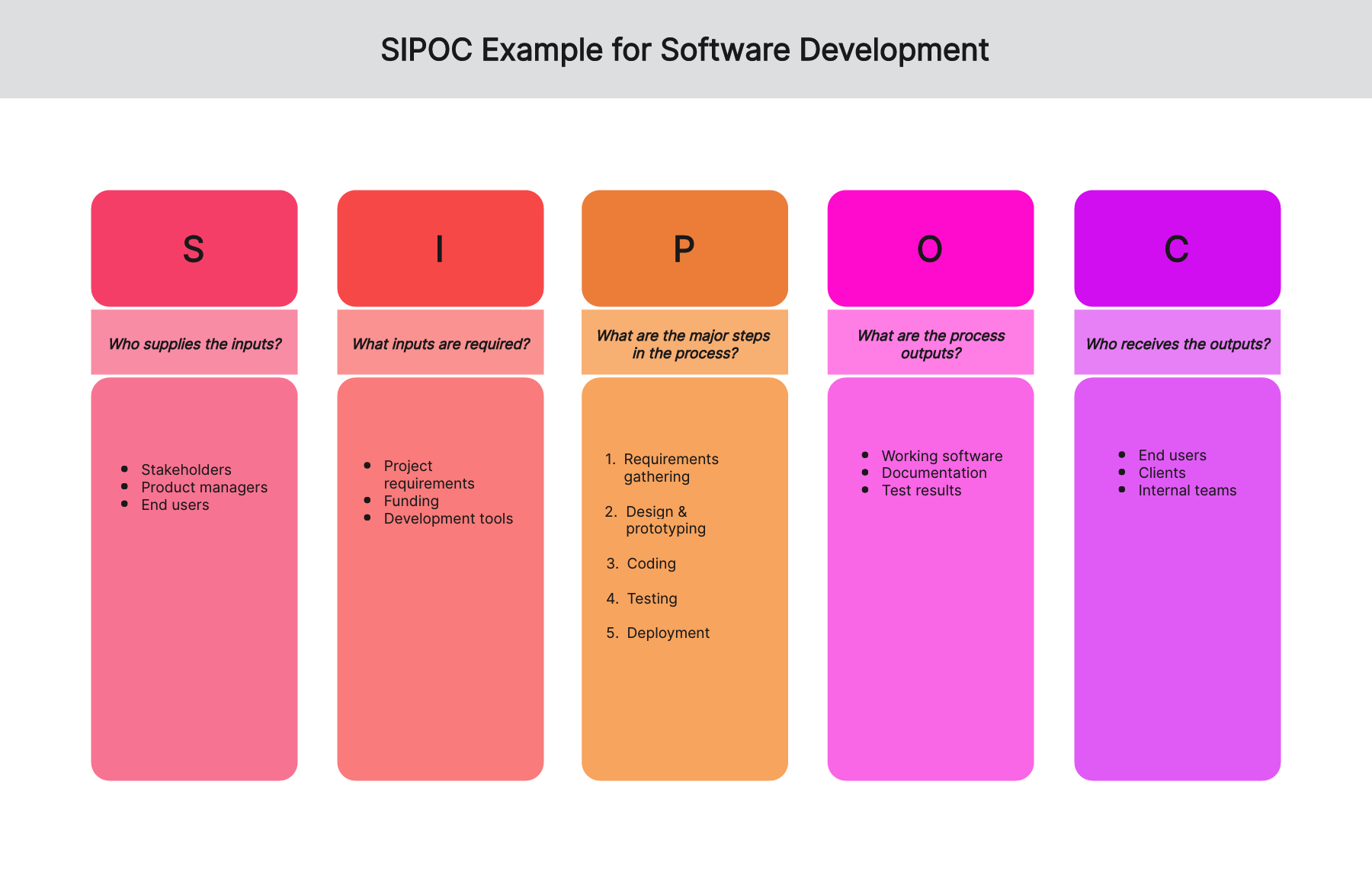 SIPOC Example for Software Development

S

Who supplies the inputs?

- Stakeholders
- Product managers
- End users

I

What inputs are required?

- Project requirements
- Funding
- Development tools

P

What are the major steps in the process?

1. Requirements gathering
2. Design & prototyping
3. Coding
4. Testing
5. Deployment

O

What are the process outputs?

- Working software
- Documentation
- Test results

C

Who receives the outputs?

- End users
- Clients
- Internal teams